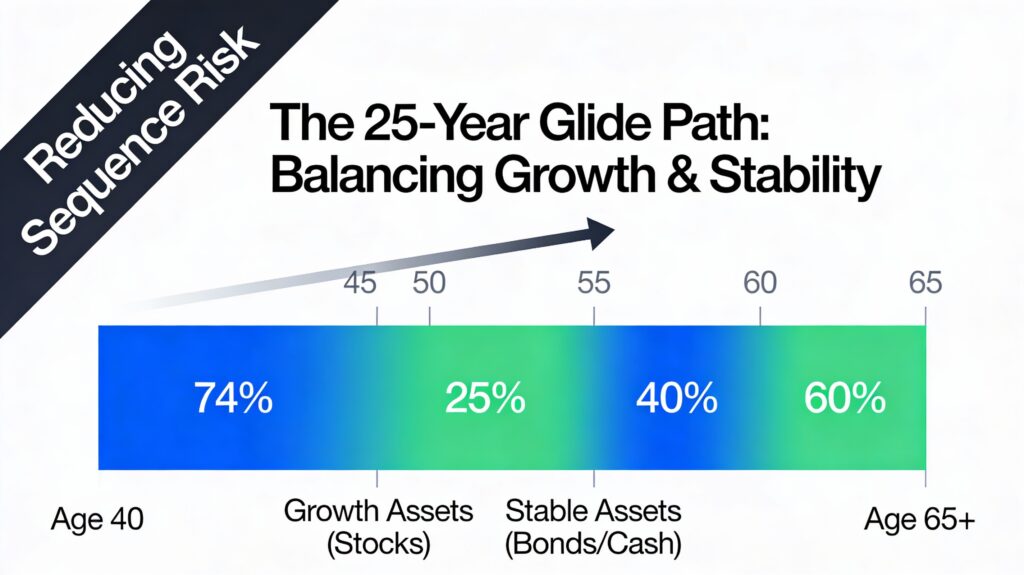 Reducing Sequence Risk

The 25-Year Glide Path: Balancing Growth & Stability

45 50 55 60 65

74% 25% 40% 60%

Age 40

Growth Assets (Stocks)

Stable Assets (Bonds/Cash)

Age 65+